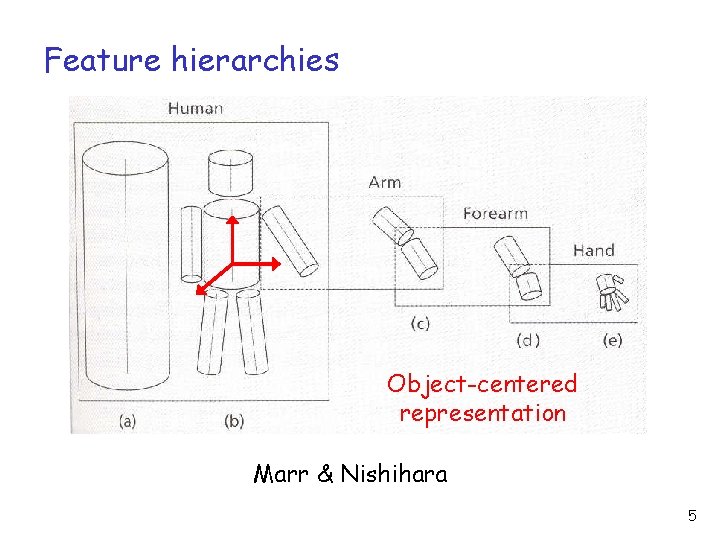 Feature hierarchies

Human

Arm

Forearm

Hand

(a)

(b)

(c)

(d)

(e)

Object-centered representation

Marr & Nishihara

5